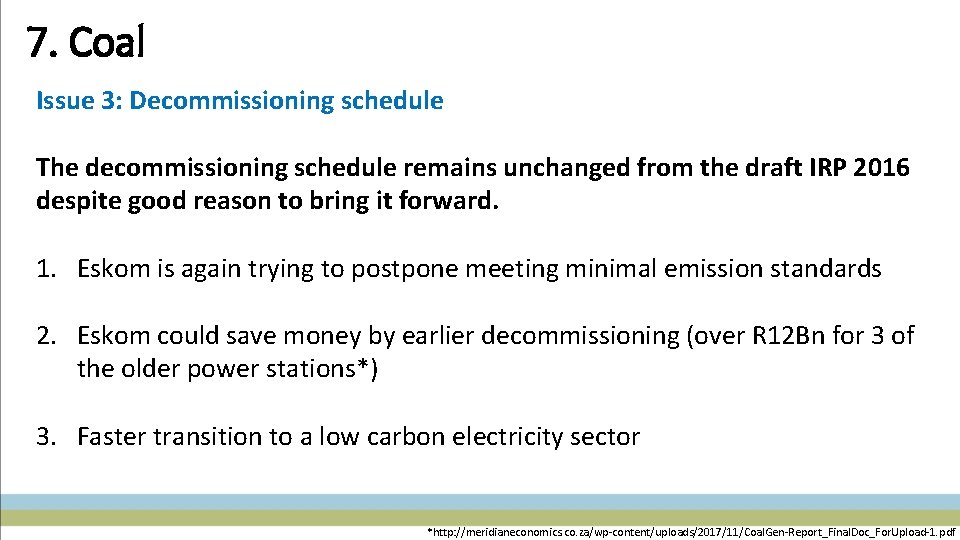 7. Coal

Issue 3: Decommissioning schedule

The decommissioning schedule remains unchanged from the draft IRP 2016 despite good reason to bring it forward.

1. Eskom is again trying to postpone meeting minimal emission standards

2. Eskom could save money by earlier decommissioning (over R12Bn for 3 of the older power stations*)

3. Faster transition to a low carbon electricity sector

*http://meridianeconomics.co.za/wp-content/uploads/2017/11/CoalGen-Report_FinalDoc_ForUpload-1.pdf